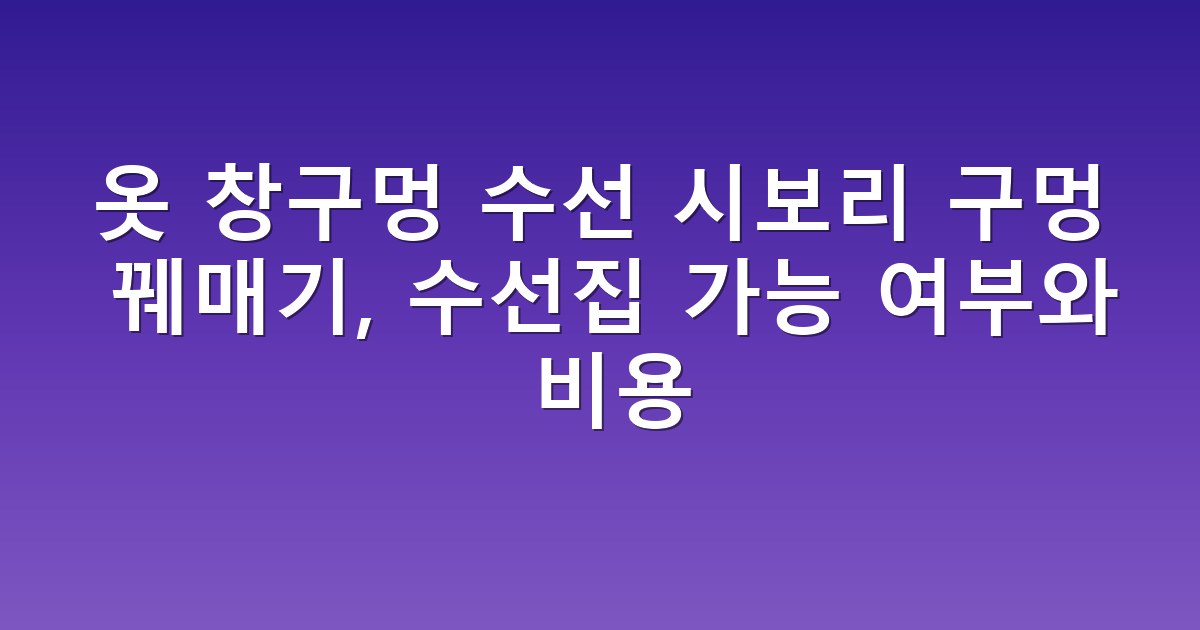 옷 창구멍 수선 시보리 구멍 꿰매기, 수선집 가능 여부와 비용